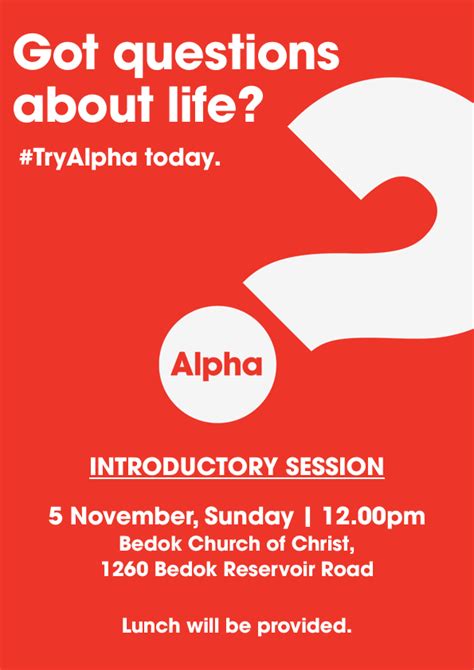 Got questions about life?

#TryAlpha today.

Alpha

INTRODUCTORY SESSION

5 November, Sunday | 12.00pm
Bedok Church of Christ,
1260 Bedok Reservoir Road

Lunch will be provided.